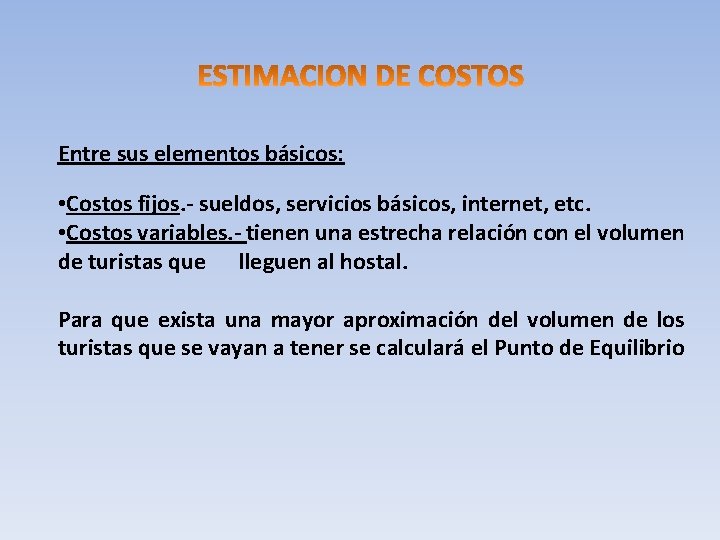 ESTIMACION DE COSTOS

Entre sus elementos básicos:

•Costos fijos.- sueldos, servicios básicos, internet, etc.
•Costos variables.- tienen una estrecha relación con el volumen de turistas que lleguen al hostal.

Para que exista una mayor aproximación del volumen de los turistas que se vayan a tener se calculará el Punto de Equilibrio